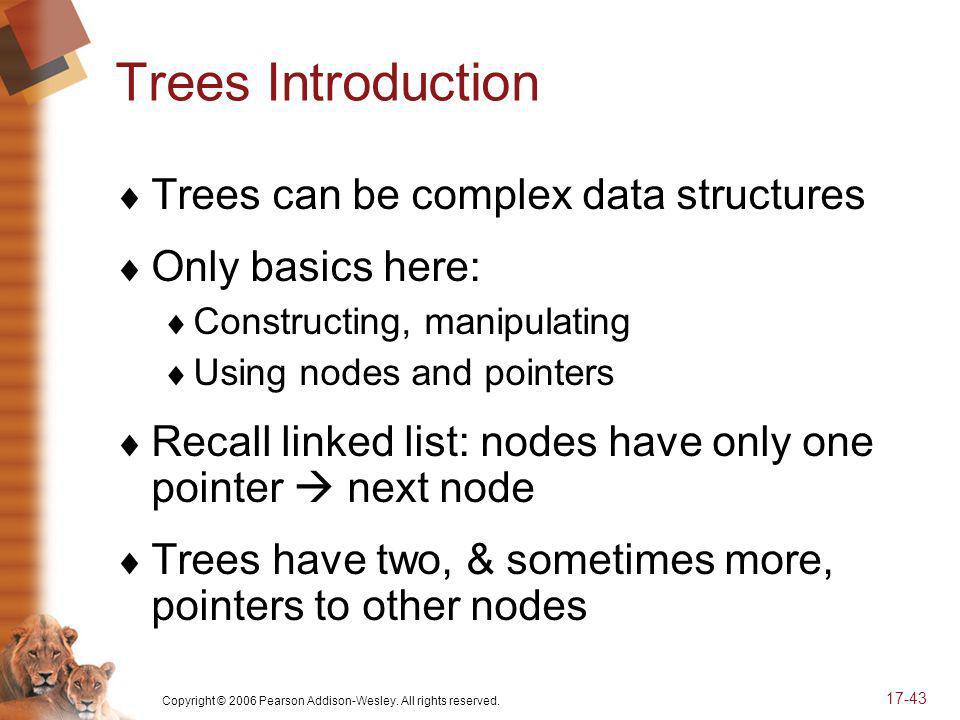 Trees Introduction

♦ Trees can be complex data structures

♦ Only basics here:

♦ Constructing, manipulating

♦ Using nodes and pointers

♦ Recall linked list: nodes have only one pointer → next node

♦ Trees have two, & sometimes more, pointers to other nodes

Copyright © 2006 Pearson Addison-Wesley. All rights reserved.

17-43